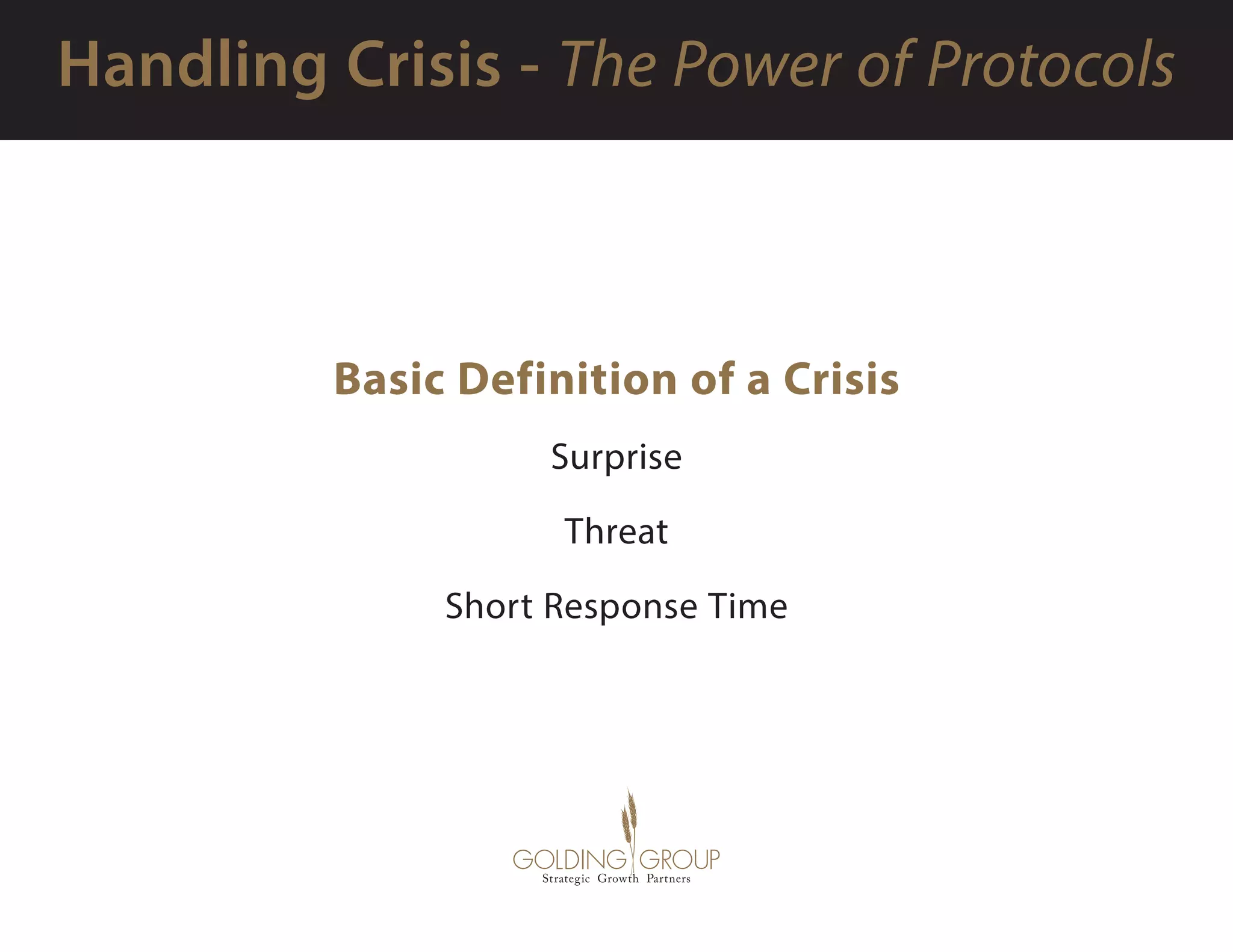 Handling Crisis - The Power of Protocols

Basic Definition of a Crisis

Surprise

Threat

Short Response Time

GOLDING GROUP
Strategic Growth Partners